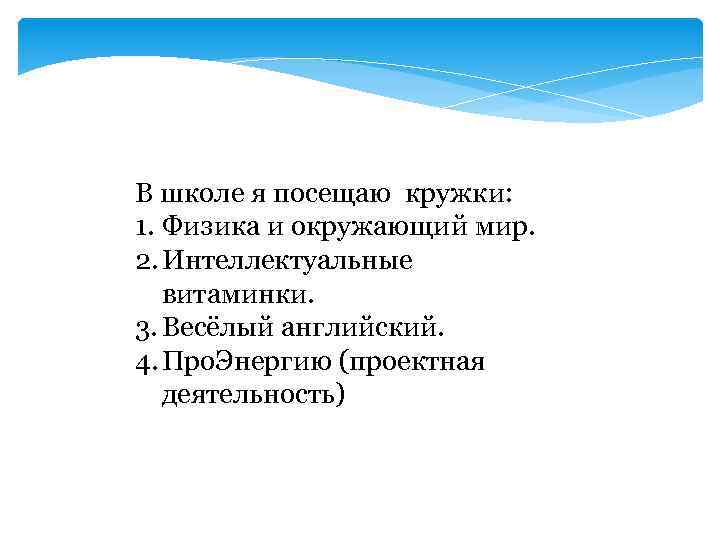 В школе я посещаю кружки:
1. Физика и окружающий мир.
2. Интеллектуальные витаминки.
3. Весёлый английский.
4. ПроЭнергию (проектная деятельность)